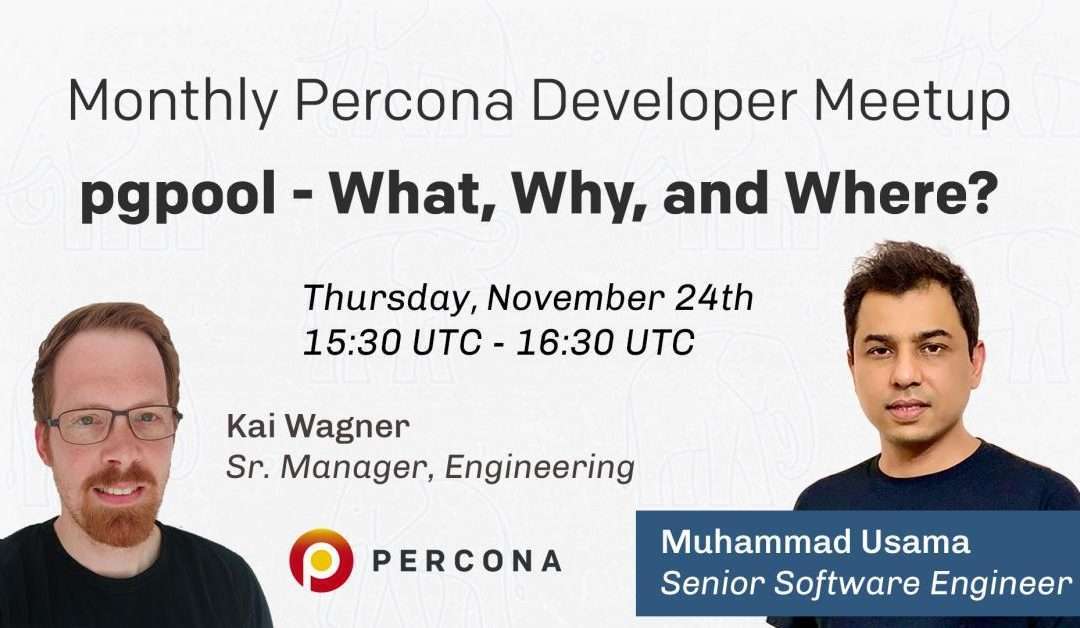 Monthly Percona Developer Meetup

pgpool - What, Why, and Where?

Thursday, November 24th
15:30 UTC - 16:30 UTC

Kai Wagner
Sr. Manager, Engineering

PERCONA

Muhammad Usama
Senior Software Engineer